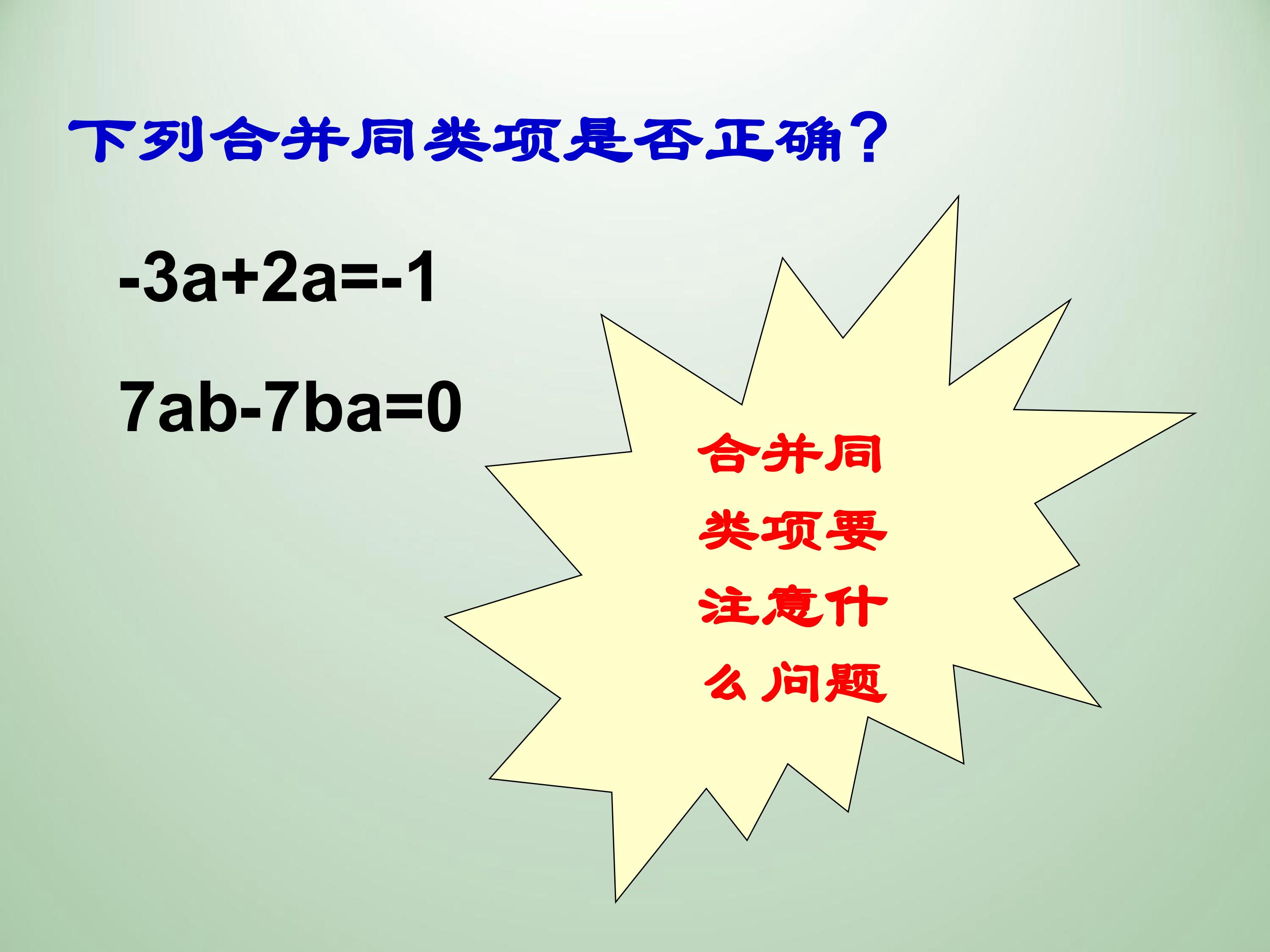 下列合并同类项是否正确？

$-3a+2a=-1$

$7ab-7ba=0$

合并同类项要注意什么问题